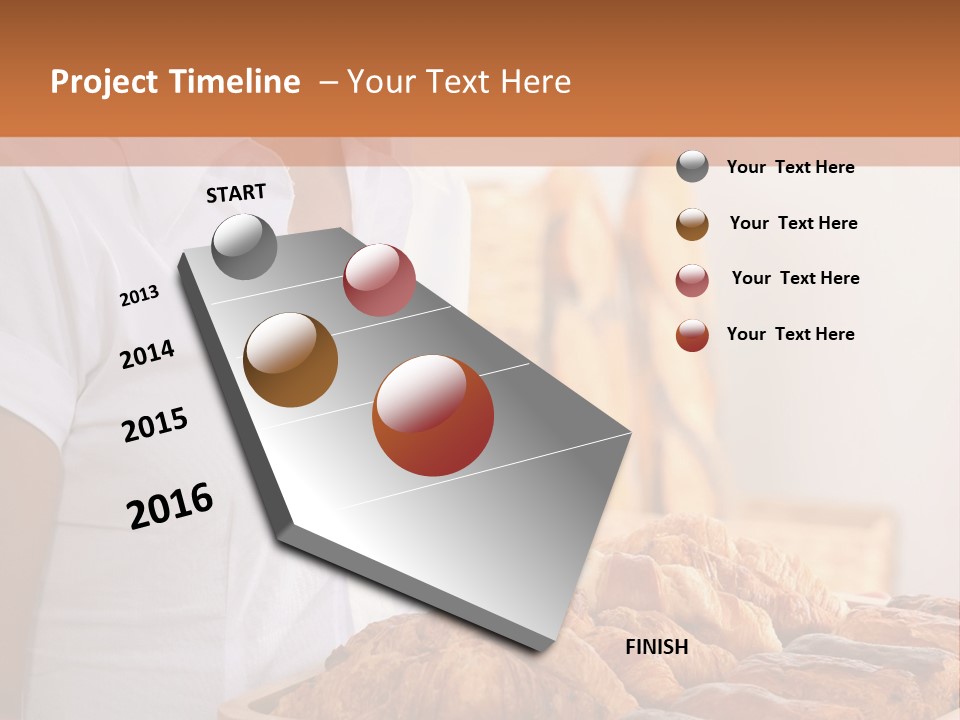 Project Timeline – Your Text Here

START

2013

2014

2015

2016

FINISH

Your Text Here

Your Text Here

Your Text Here

Your Text Here